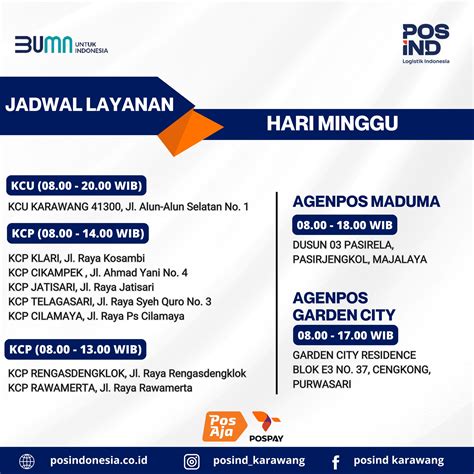 BUMN UNTUK INDONESIA

POS IND
Logistik Indonesia

JADWAL LAYANAN

HARI MINGGU

KCU (08.00 - 20.00 WIB)

KCU KARAWANG 41300, Jl. Alun-Alun Selatan No. 1

KCP (08.00 - 14.00 WIB)

KCP KLARI, Jl. Raya Kosambi
KCP CIKAMPEK , Jl. Ahmad Yani No. 4
KCP JATISARI, Jl. Raya Jatisari
KCP TELAGASARI, Jl. Raya Syeh Quro No. 3
KCP CILAMAYA, Jl. Raya Ps Cilamaya

KCP (08.00 - 13.00 WIB)

KCP RENGASDENGKLOK, Jl. Raya Rengasdengklok
KCP RAWAMERTA, Jl. Raya Rawamerta

AGENPOS MADUMA

08.00 - 18.00 WIB

DUSUN 03 PASIRELA, PASIRJENGKOL, MAJALAYA

AGENPOS GARDEN CITY

08.00 - 17.00 WIB

GARDEN CITY RESIDENCE BLOK E3 NO. 37, CENGKONG, PURWASARI

Pos Aja

POSPAY

posindonesia.co.id

posind_karawang

posind karawang